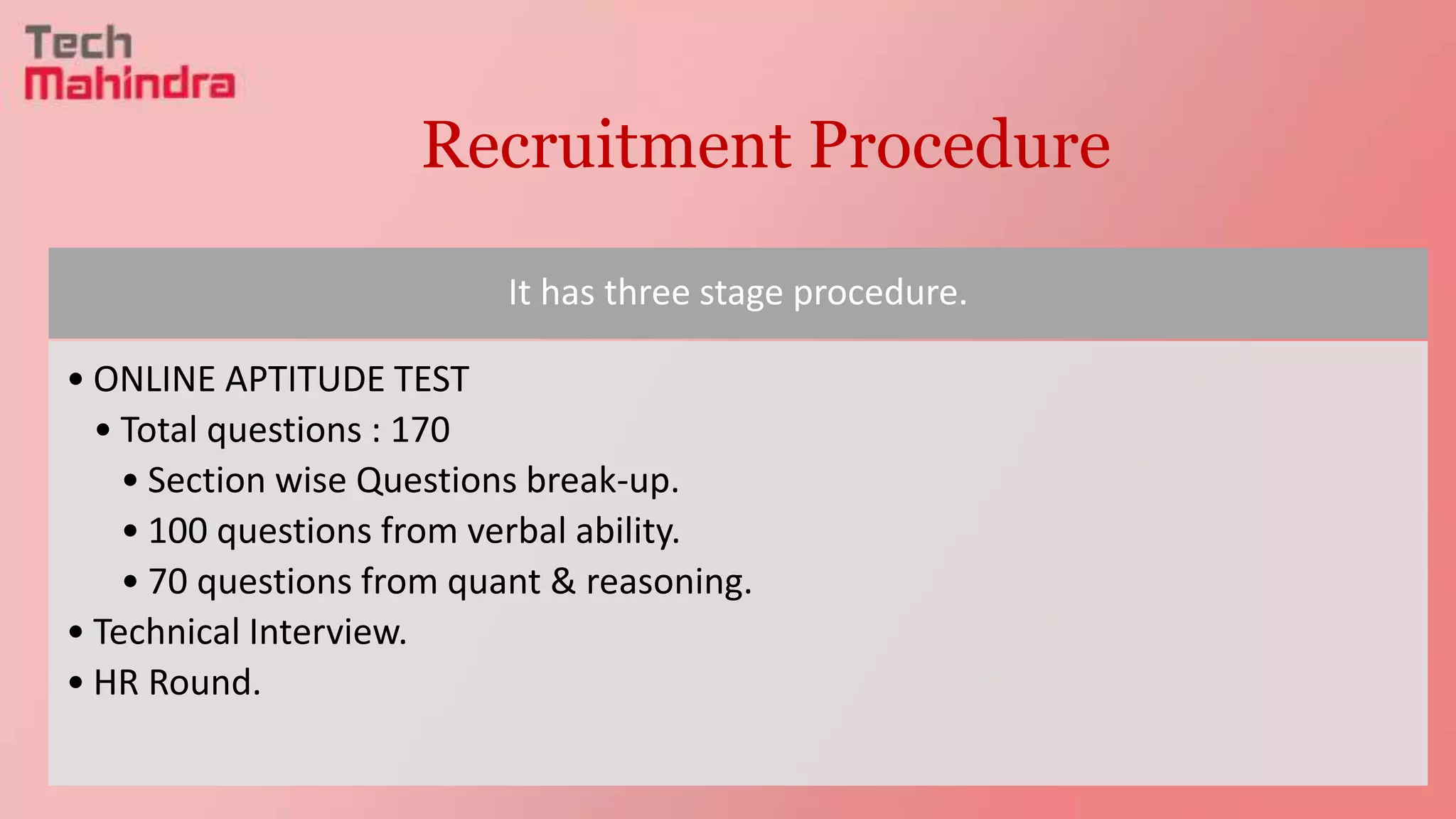 Tech Mahindra

Recruitment Procedure

It has three stage procedure.

• ONLINE APTITUDE TEST
  • Total questions : 170
    • Section wise Questions break-up.
    • 100 questions from verbal ability.
    • 70 questions from quant & reasoning.
• Technical Interview.
• HR Round.